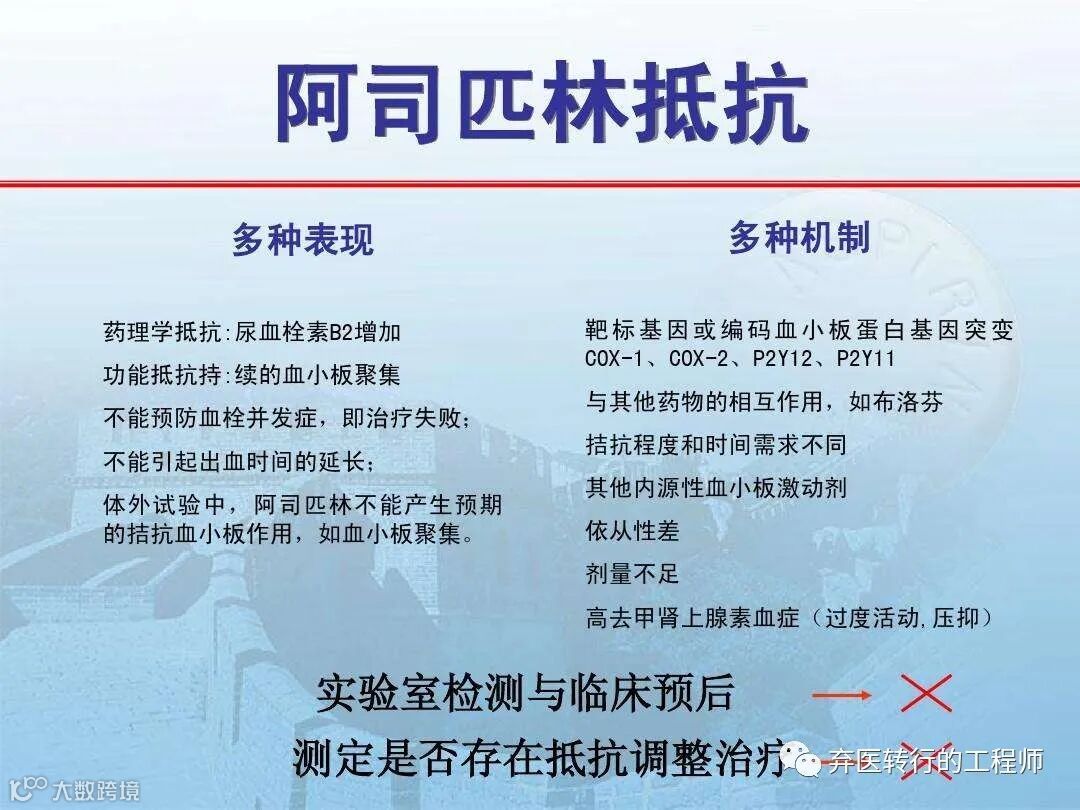 阿司匹林抵抗

多种表现

药理学抵抗:尿血栓素B2增加

功能抵抗持:续的血小板聚集

不能预防血栓并发症，即治疗失败;

不能引起出血时间的延长;

体外试验中，阿司匹林不能产生预期的拮抗血小板作用，如血小板聚集。

多种机制

靶标基因或编码血小板蛋白基因突变 COX-1、COX-2、P2Y12、P2Y11

与其他药物的相互作用，如布洛芬

拮抗程度和时间需求不同

其他内源性血小板激动剂

依从性差

剂量不足

高去甲肾上腺素血症（过度活动,压抑）

实验室检测与临床预后

测定是否存在抵抗调整治疗

弃医转行的工程师

大数跨境